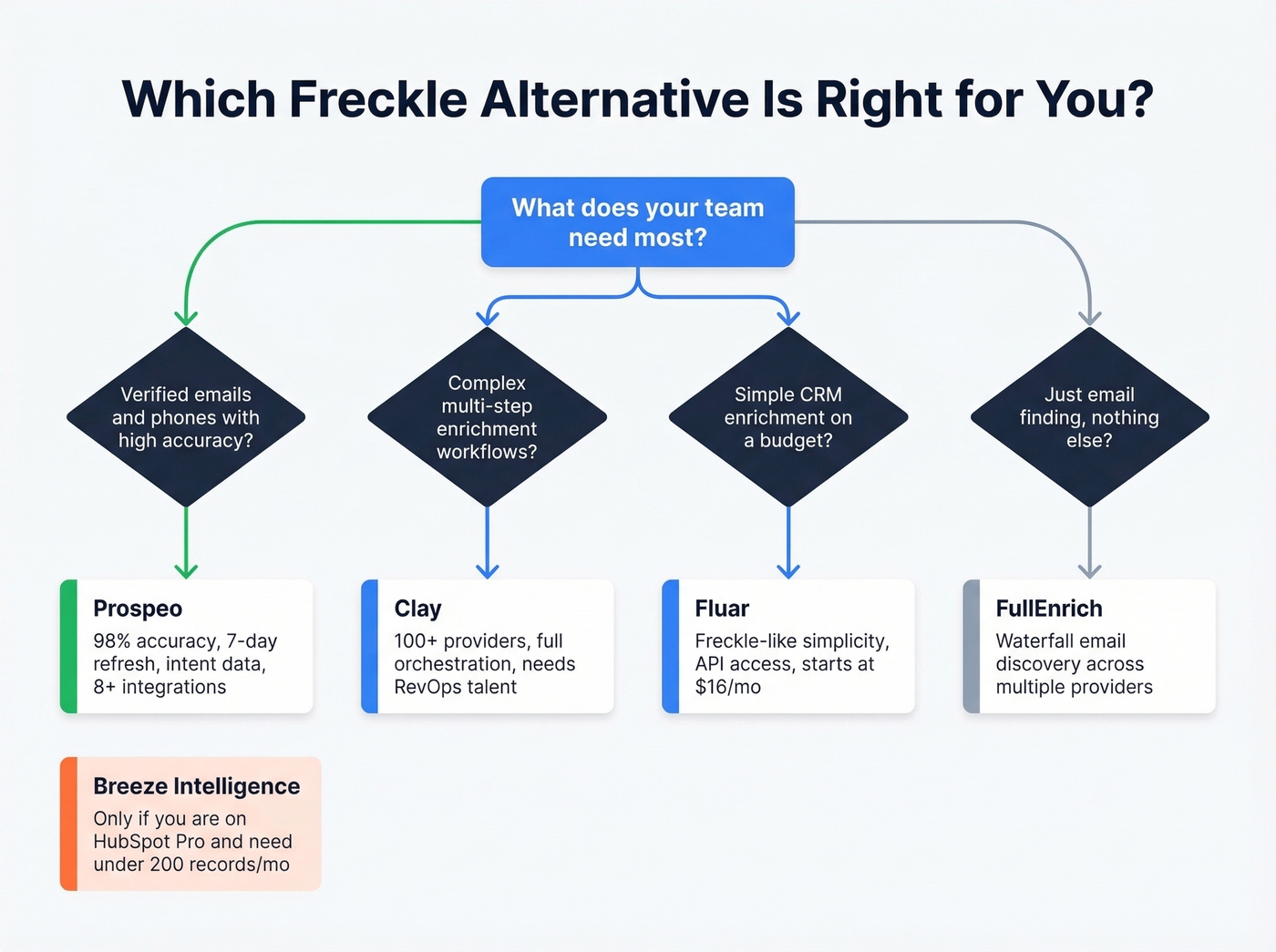 Which Freckle Alternative Is Right for You?

What does your team need most?

Verified emails and phones with high accuracy?

Complex multi-step enrichment workflows?

Simple CRM enrichment on a budget?

Just email finding, nothing else?

Prospeo
98% accuracy, 7-day refresh, intent data, 8+ integrations

Clay
100+ providers, full orchestration, needs RevOps talent

Fluar
Freckle-like simplicity, API access, starts at $16/mo

FullEnrich
Waterfall email discovery across multiple providers

Breeze Intelligence
Only if you are on HubSpot Pro and need under 200 records/mo